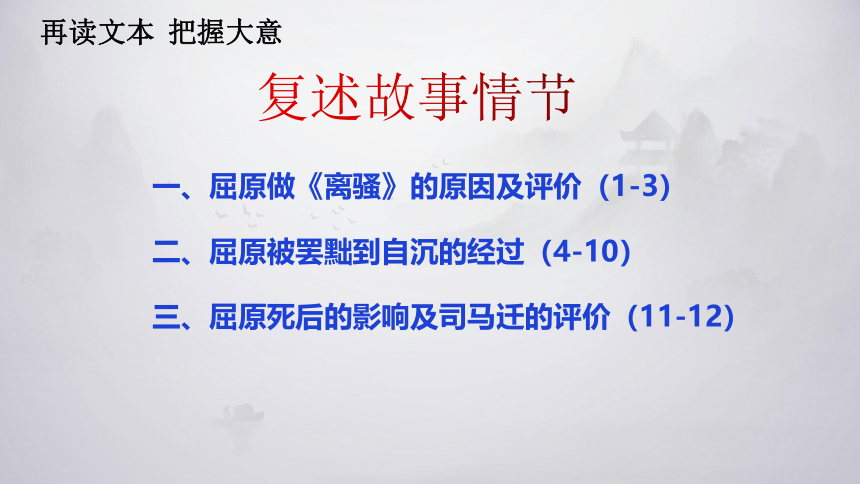 再读文本 把握大意

复述故事情节

一、屈原做《离骚》的原因及评价（1-3）

二、屈原被罢黜到自沉的经过（4-10）

三、屈原死后的影响及司马迁的评价（11-12）